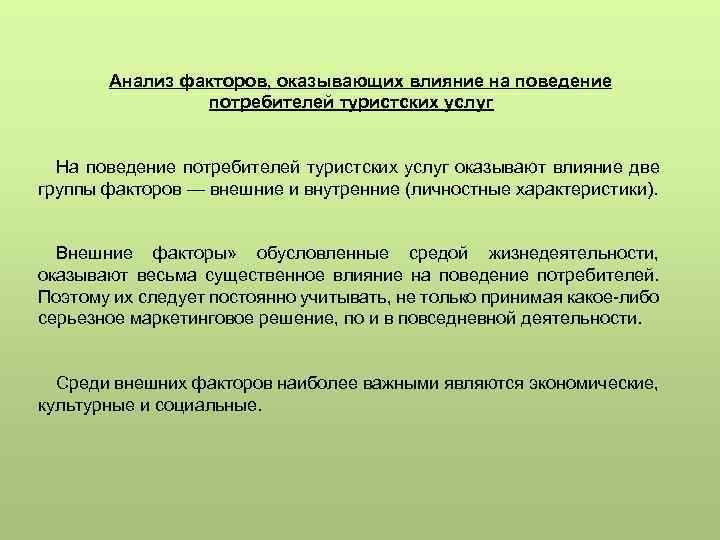 Анализ факторов, оказывающих влияние на поведение потребителей туристских услуг

На поведение потребителей туристских услуг оказывают влияние две группы факторов — внешние и внутренние (личностные характеристики).

Внешние факторы» обусловленные средой жизнедеятельности, оказывают весьма существенное влияние на поведение потребителей. Поэтому их следует постоянно учитывать, не только принимая какое-либо серьезное маркетинговое решение, по и в повседневной деятельности.

Среди внешних факторов наиболее важными являются экономические, культурные и социальные.